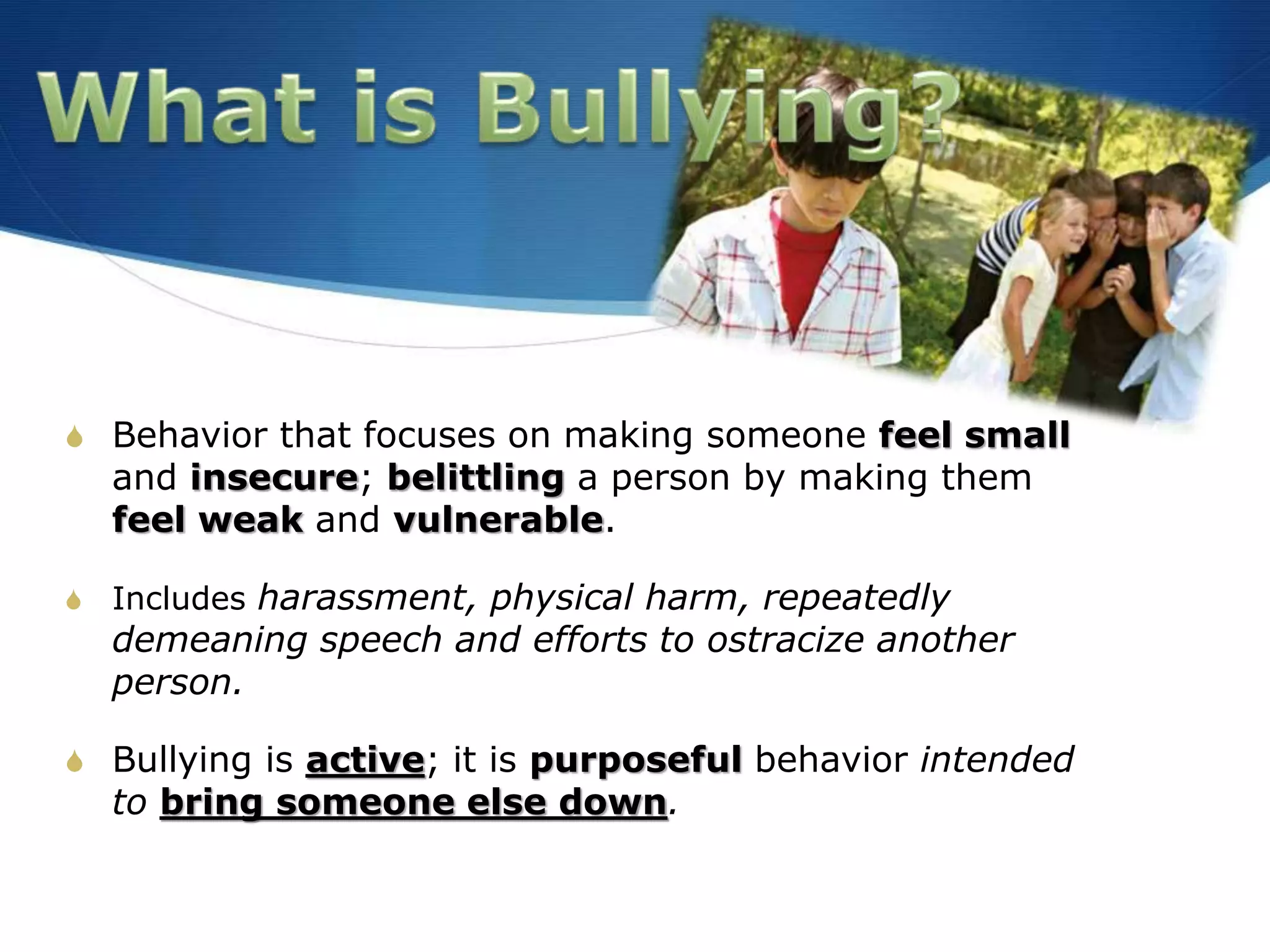 What is Bullying?

Behavior that focuses on making someone feel small and insecure; belittling a person by making them feel weak and vulnerable.

Includes harassment, physical harm, repeatedly demeaning speech and efforts to ostracize another person.

Bullying is active; it is purposeful behavior intended to bring someone else down.